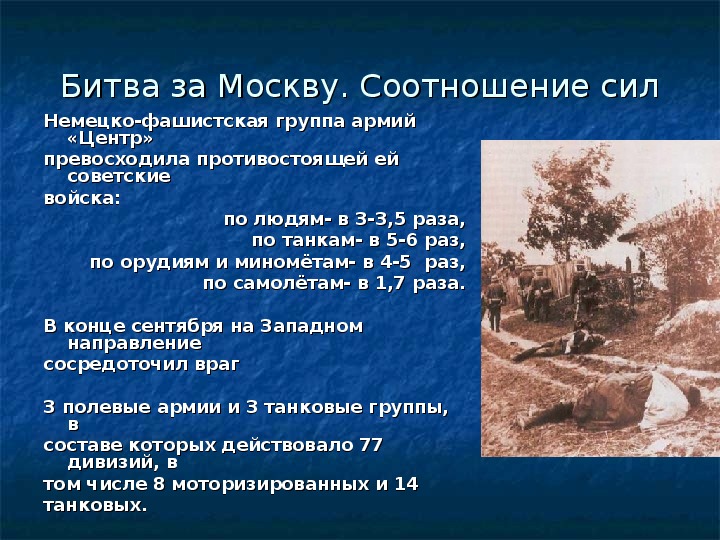 Битва за Москву. Соотношение сил

Немецко-фашистская группа армий «Центр»
превосходила противостоящей ей советские
войска:
по людям- в 3-3,5 раза,
по танкам- в 5-6 раз,
по орудиям и миномётам- в 4-5 раз,
по самолётам- в 1,7 раза.

В конце сентября на Западном направление
сосредоточил враг

3 полевые армии и 3 танковые группы, в
составе которых действовало 77 дивизий, в
том числе 8 моторизированных и 14
танковых.